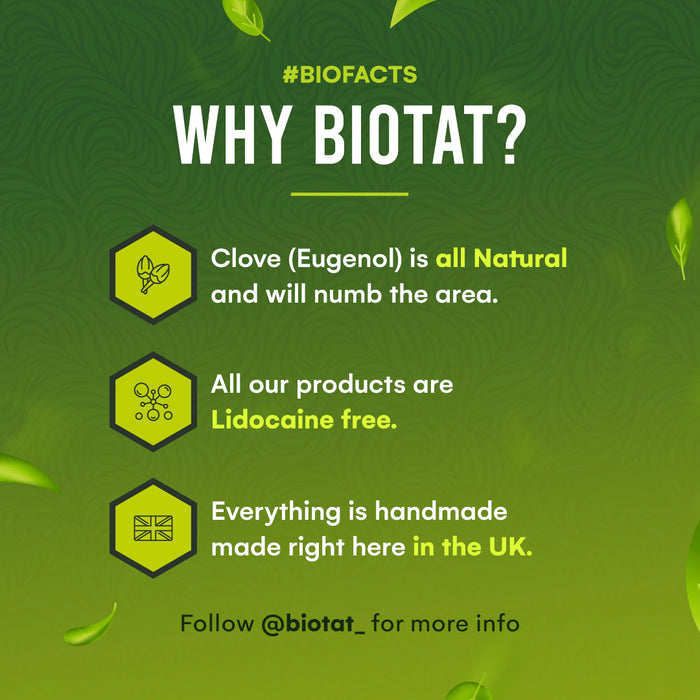 #BIOFACTS

WHY BIOTAT?

Clove (Eugenol) is all Natural and will numb the area.

All our products are Lidocaine free.

Everything is handmade made right here in the UK.

Follow @biotat_ for more info